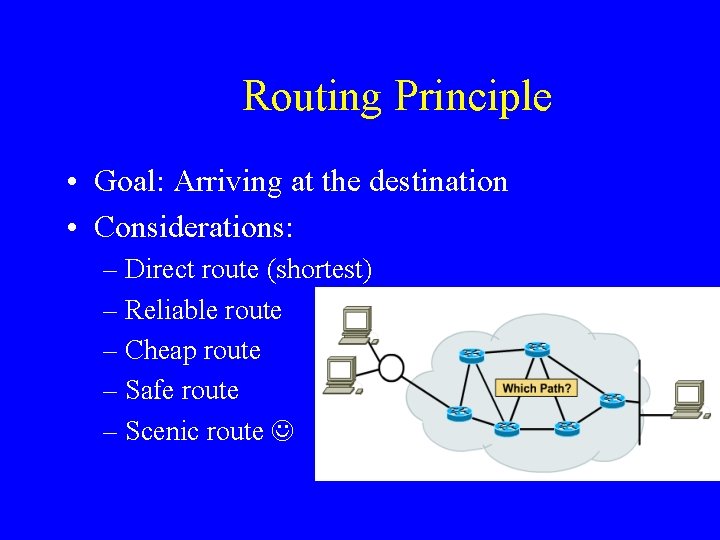 Routing Principle

• Goal: Arriving at the destination
• Considerations:
– Direct route (shortest)
– Reliable route
– Cheap route
– Safe route
– Scenic route ☺

Which Path?